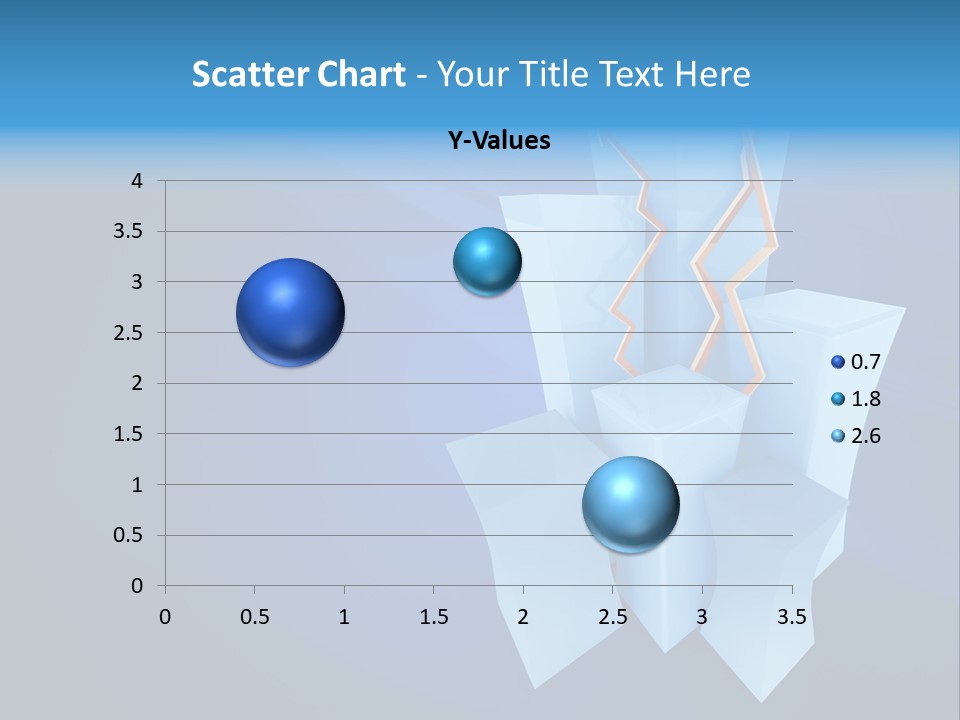 Scatter Chart - Your Title Text Here

Y-Values

4
3.5
3
2.5
2
1.5
1
0.5
0

0 0.5 1 1.5 2 2.5 3 3.5

0.7
1.8
2.6